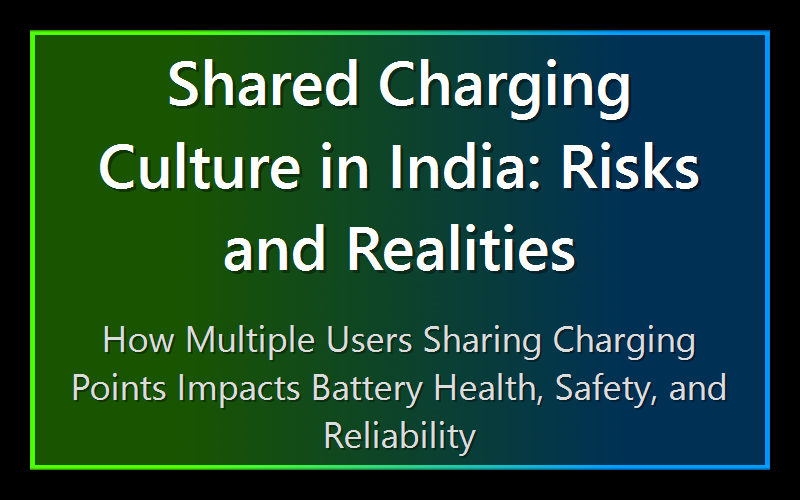 Shared Charging Culture in India: Risks and Realities

How Multiple Users Sharing Charging Points Impacts Battery Health, Safety, and Reliability